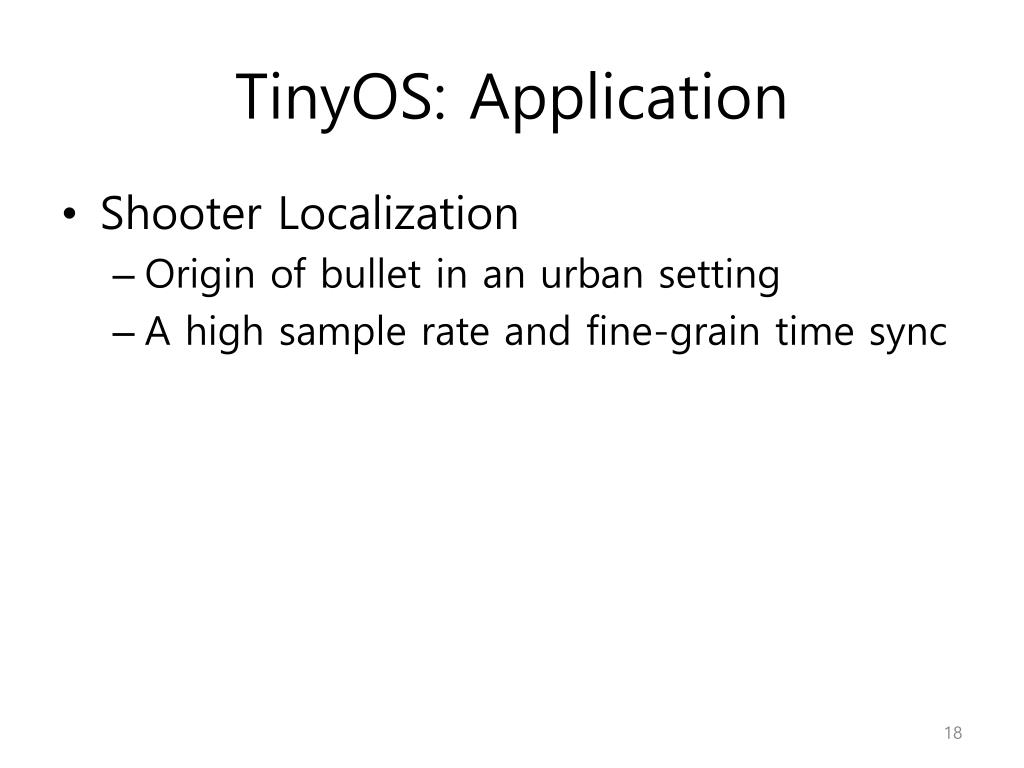 TinyOS: Application

• Shooter Localization
– Origin of bullet in an urban setting
– A high sample rate and fine-grain time sync

18